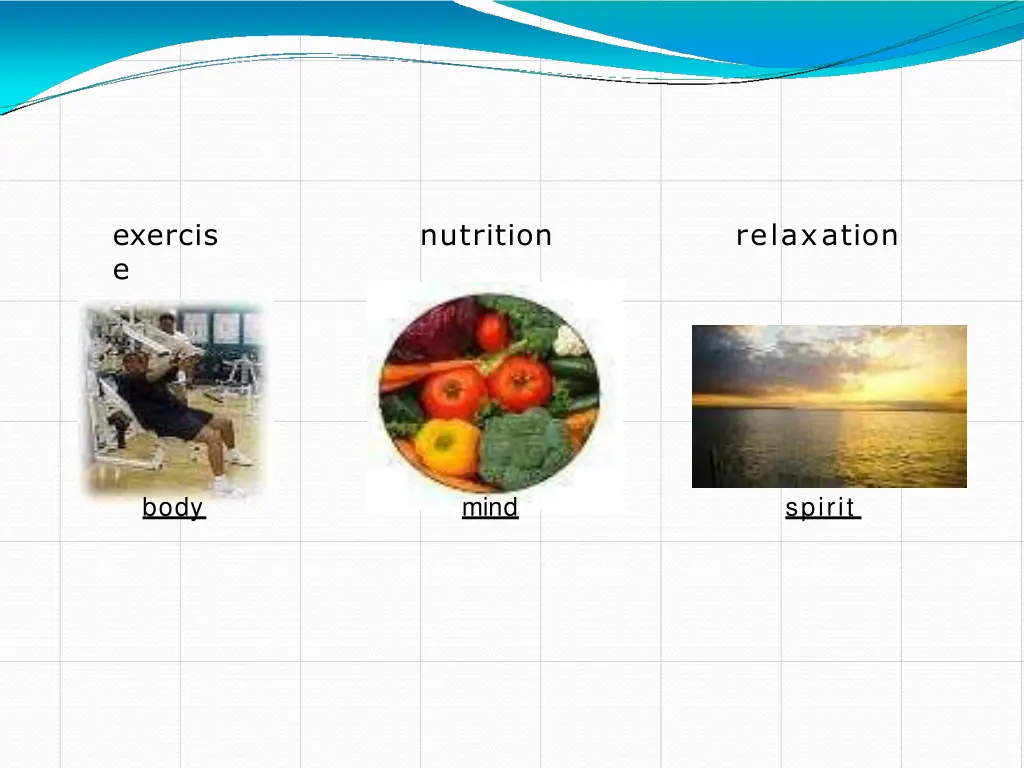 exercise

nutrition

relaxation

body

mind

spirit